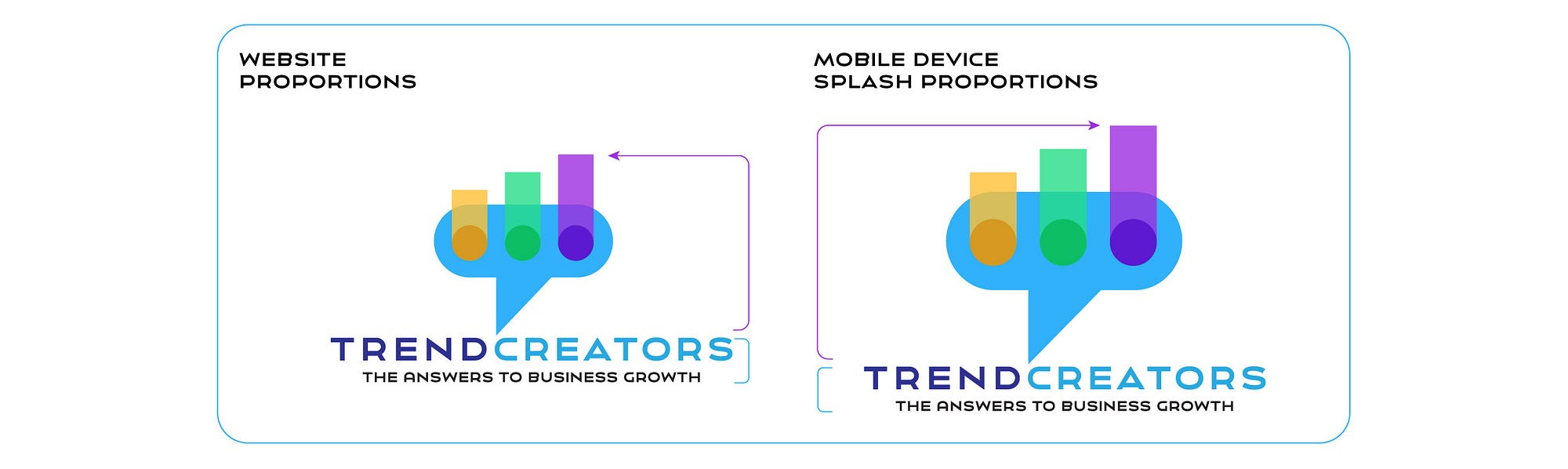 WEBSITE PROPORTIONS

TRENDCREATORS
THE ANSWERS TO BUSINESS GROWTH

MOBILE DEVICE SPLASH PROPORTIONS

TRENDCREATORS
THE ANSWERS TO BUSINESS GROWTH